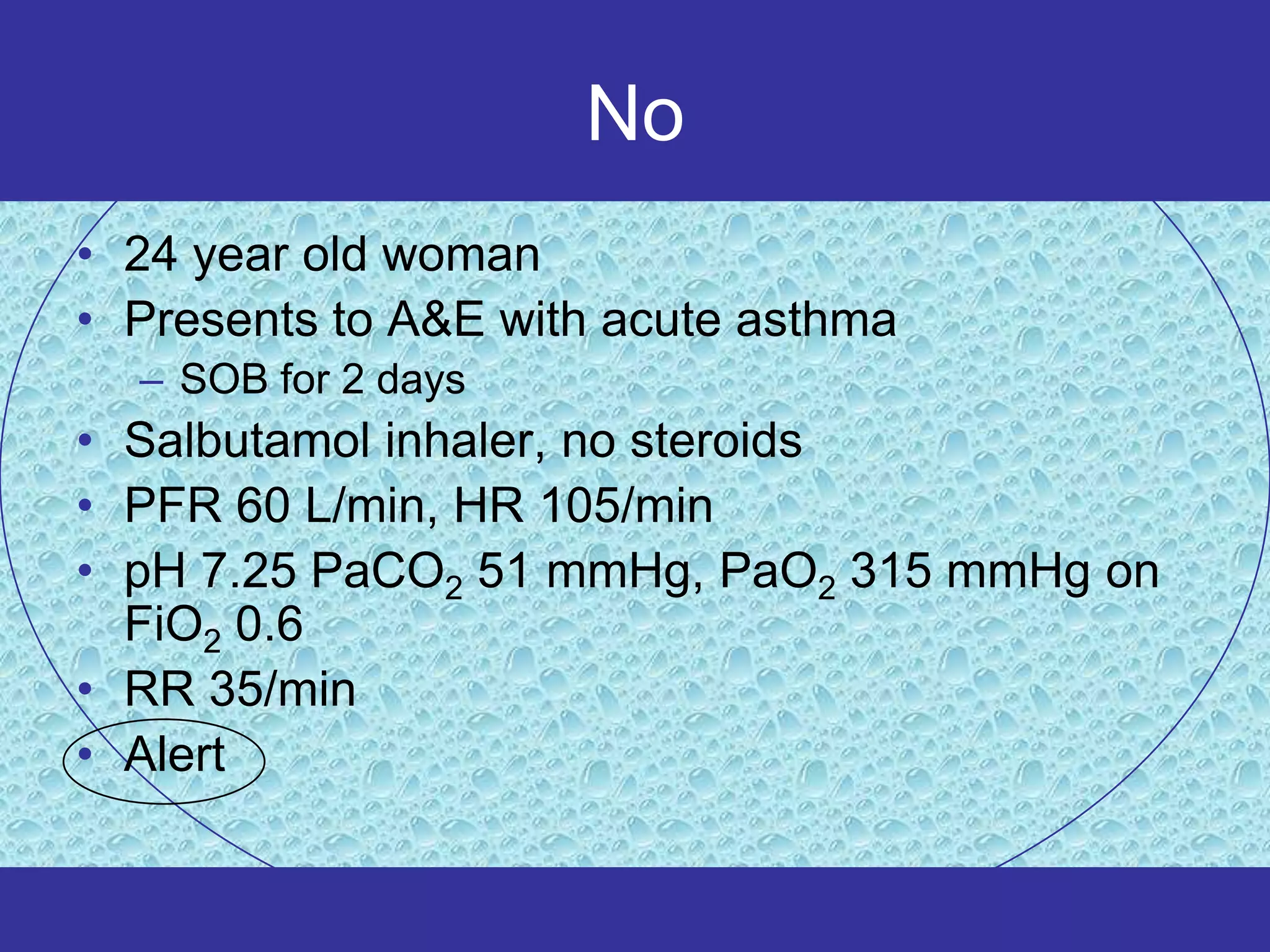 No

• 24 year old woman
• Presents to A&E with acute asthma
  – SOB for 2 days
• Salbutamol inhaler, no steroids
• PFR 60 L/min, HR 105/min
• pH 7.25 $PaCO_2$ 51 mmHg, $PaO_2$ 315 mmHg on $FiO_2$ 0.6
• RR 35/min
• Alert